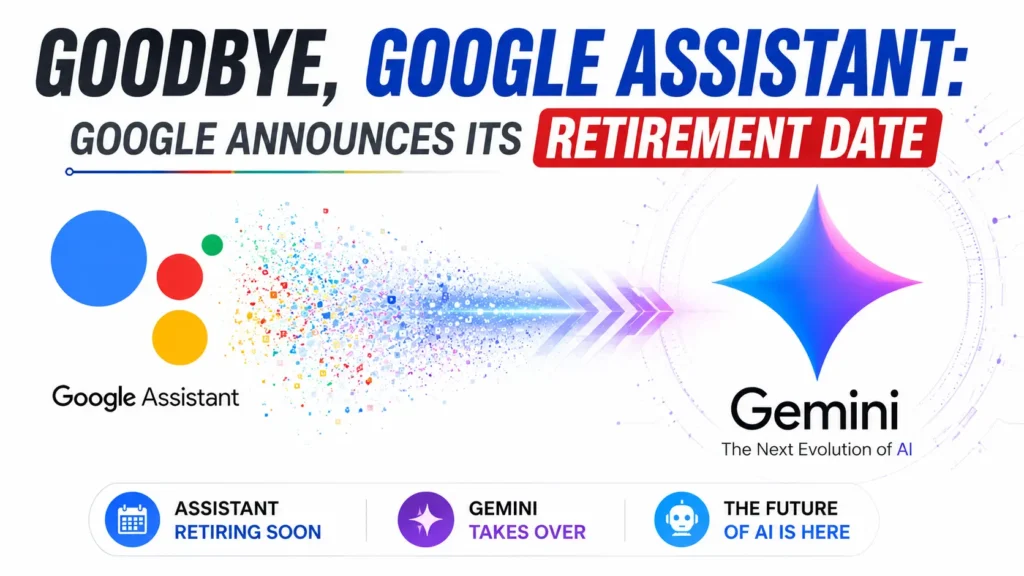 GOODBYE, GOOGLE ASSISTANT:
GOOGLE ANNOUNCES ITS RETIREMENT DATE

Google Assistant

Gemini
The Next Evolution of AI

ASSISTANT RETIRING SOON

GEMINI TAKES OVER

THE FUTURE OF AI IS HERE